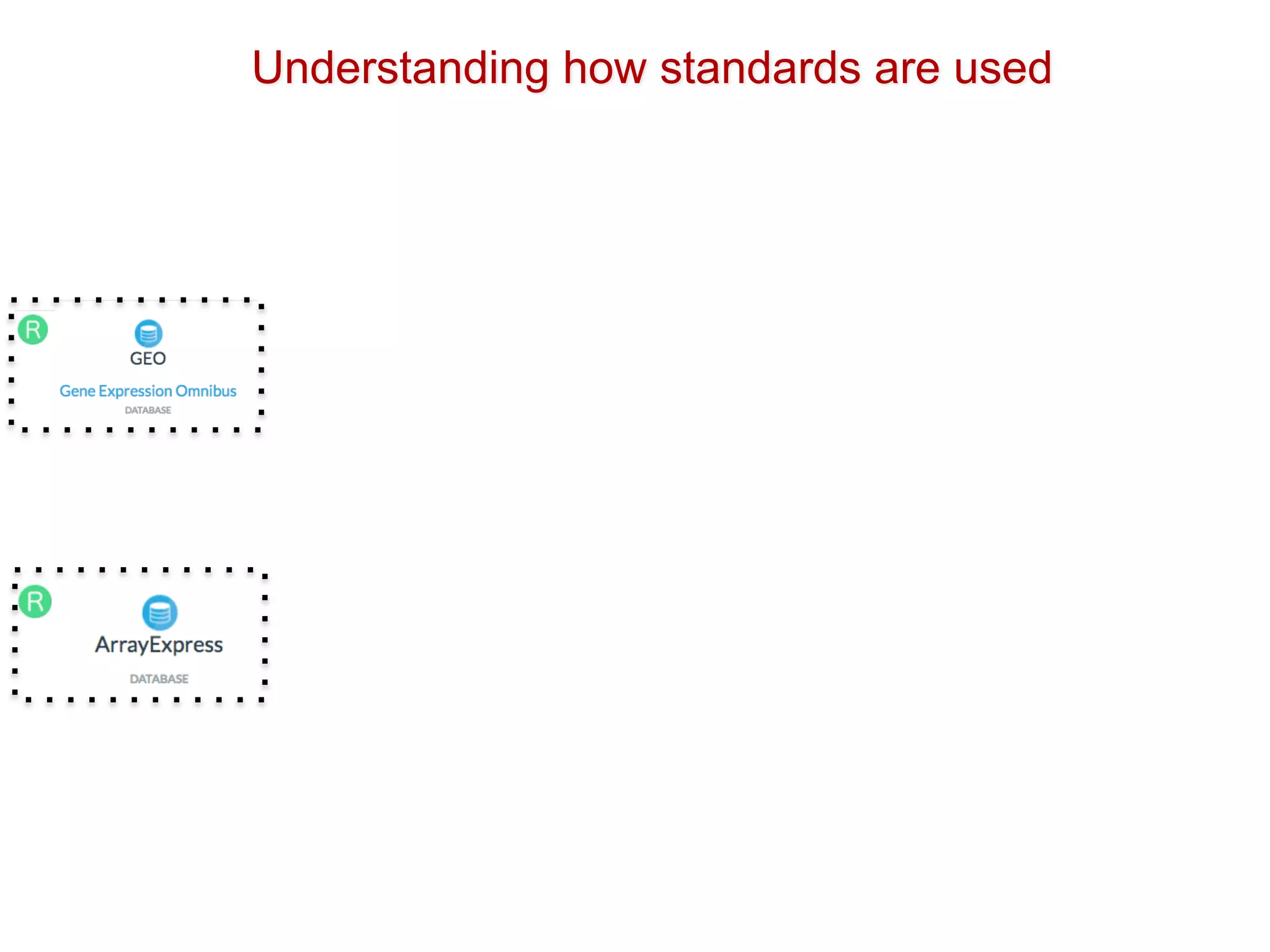 Understanding how standards are used

R

GEO

Gene Expression Omnibus

DATABASE

R

ArrayExpress

DATABASE